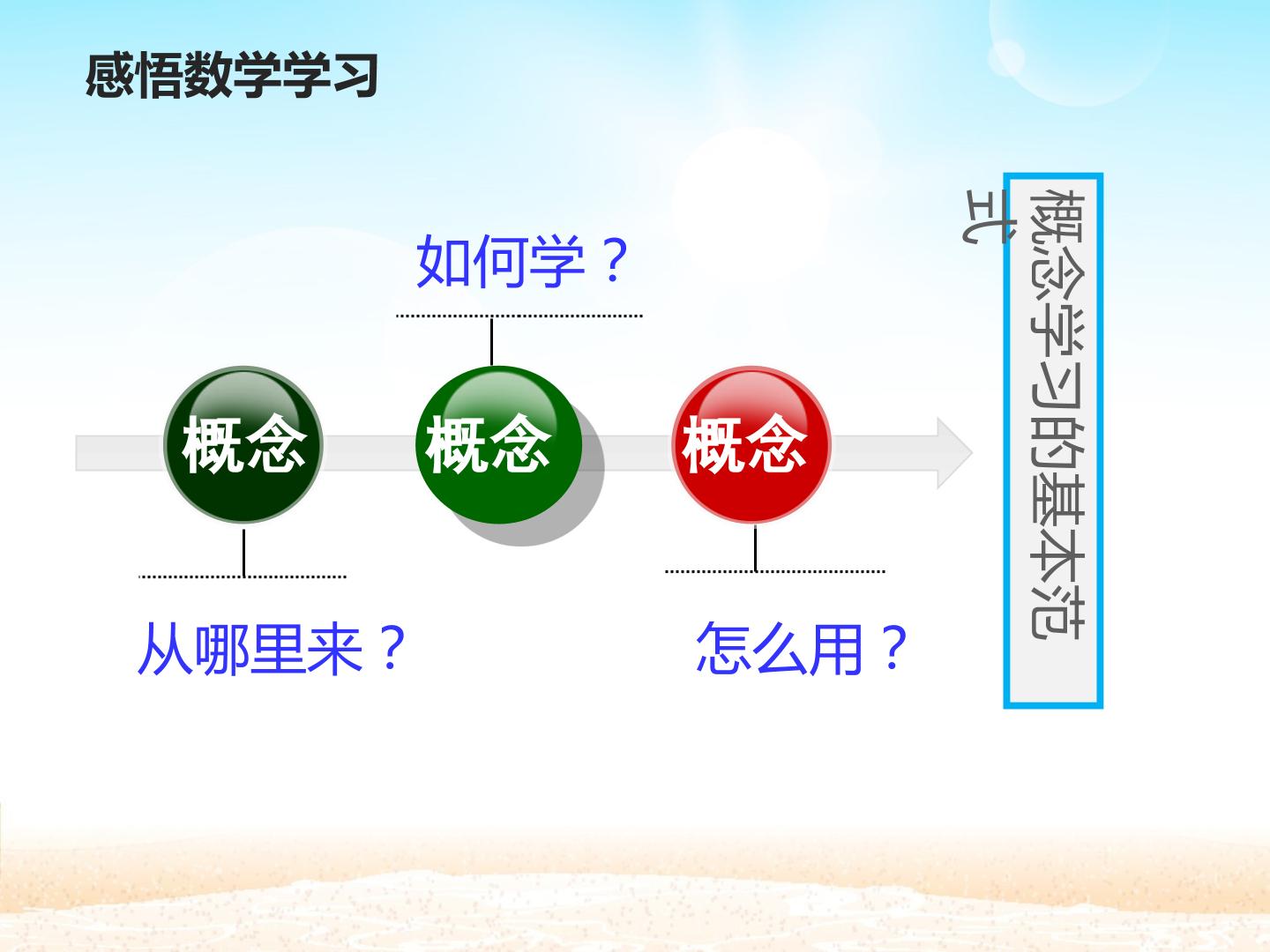 感悟数学学习

如何学？

概念

概念

概念

从哪里来？

怎么用？

概念学习的基本范式